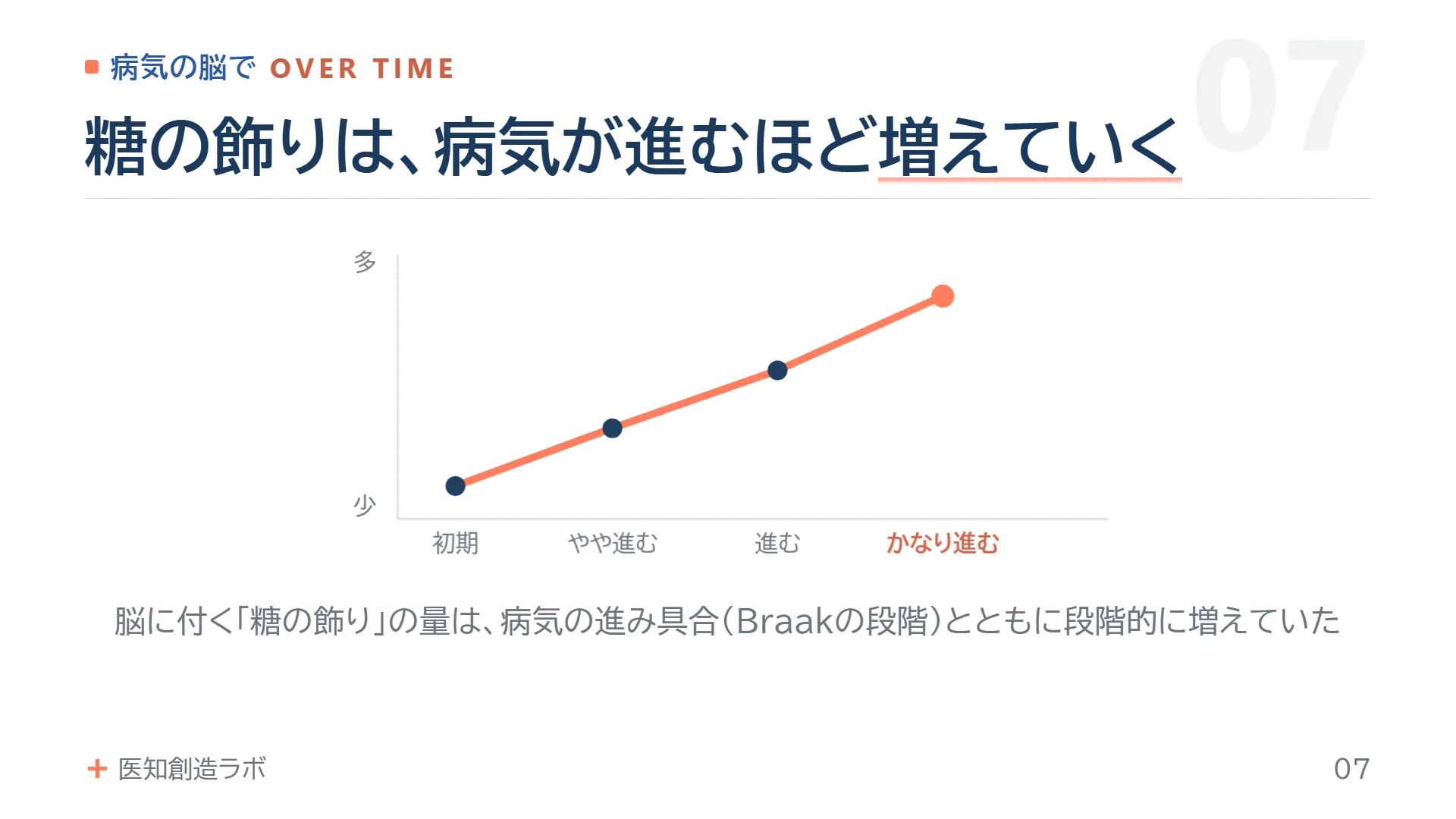 病気の脳で OVER TIME

07

糖の飾りは、病気が進むほど増えていく

多

少

初期
やや進む
進む
かなり進む

脳に付く「糖の飾り」の量は、病気の進み具合（Braakの段階）とともに段階的に増えていた

+ 医知創造ラボ

07